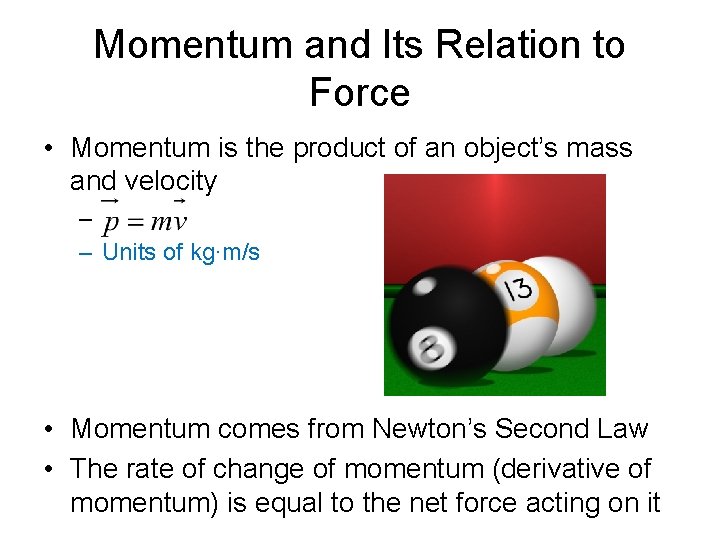 Momentum and Its Relation to Force

• Momentum is the product of an object's mass and velocity
– $\vec{p} = m\vec{v}$
– Units of kg·m/s

13

8

• Momentum comes from Newton's Second Law
• The rate of change of momentum (derivative of momentum) is equal to the net force acting on it